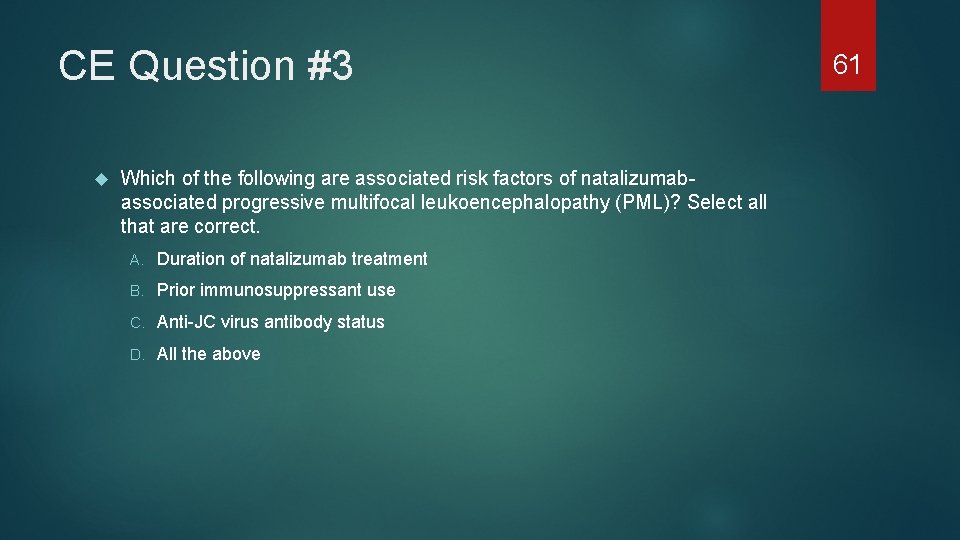 CE Question #3

61

Which of the following are associated risk factors of natalizumab-associated progressive multifocal leukoencephalopathy (PML)? Select all that are correct.

A. Duration of natalizumab treatment

B. Prior immunosuppressant use

C. Anti-JC virus antibody status

D. All the above